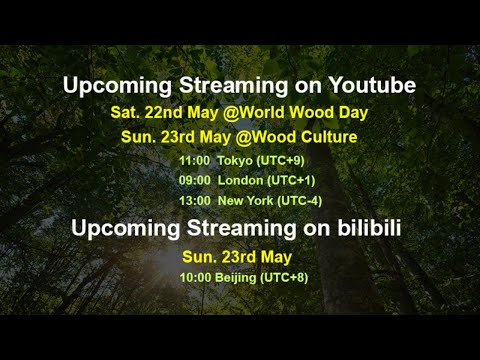 Upcoming Streaming on Youtube

Sat. 22nd May @World Wood Day

Sun. 23rd May @Wood Culture

11:00 Tokyo (UTC+9)

09:00 London (UTC+1)

13:00 New York (UTC-4)

Upcoming Streaming on bilibili

Sun. 23rd May

10:00 Beijing (UTC+8)